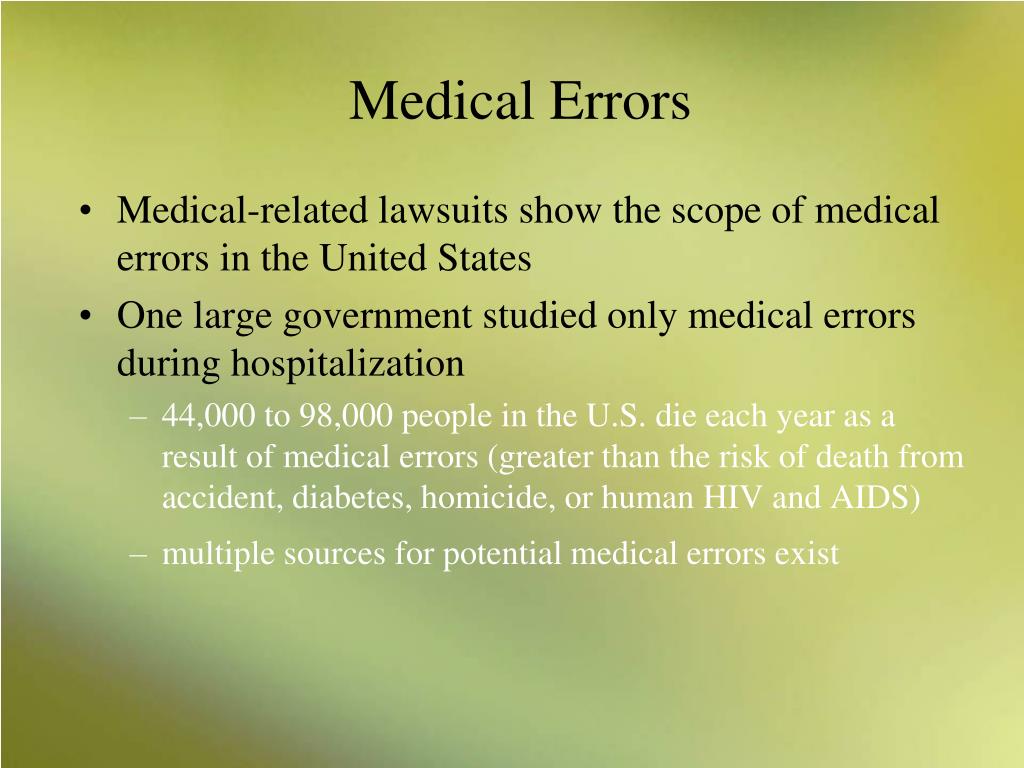 Medical Errors

• Medical-related lawsuits show the scope of medical errors in the United States

• One large government studied only medical errors during hospitalization

– 44,000 to 98,000 people in the U.S. die each year as a result of medical errors (greater than the risk of death from accident, diabetes, homicide, or human HIV and AIDS)

– multiple sources for potential medical errors exist